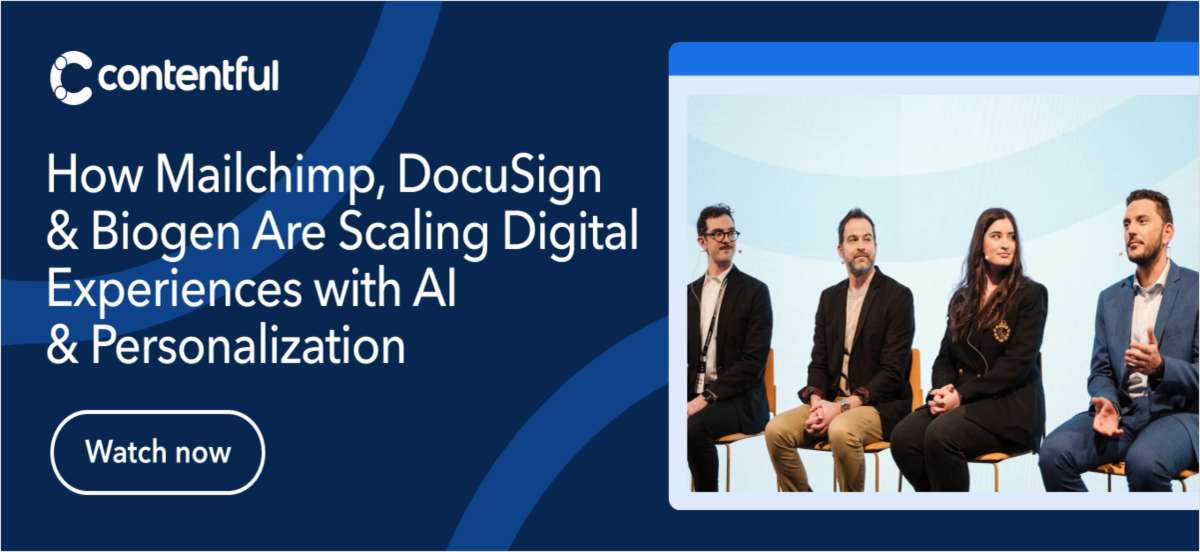 contentful

How Mailchimp, DocuSign & Biogen Are Scaling Digital Experiences with AI & Personalization

Watch now